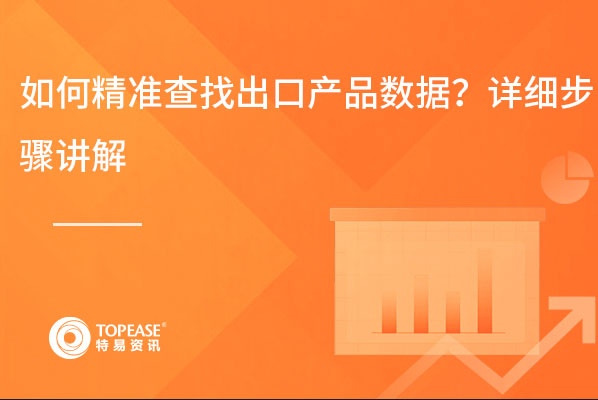 如何精准查找出口产品数据？详细步骤讲解

TOPEASE®
特易资讯